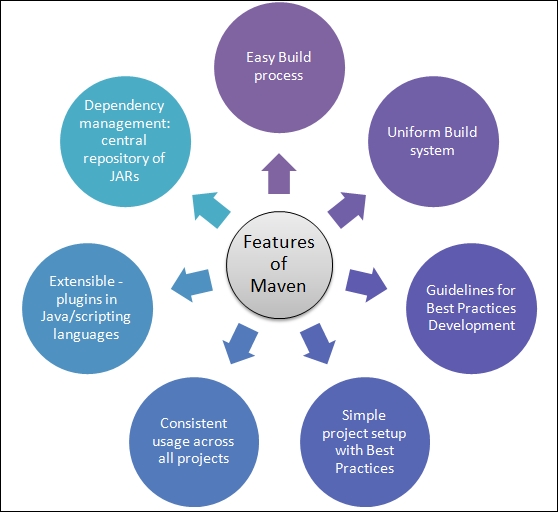 Features of Maven

Easy Build process

Uniform Build system

Guidelines for Best Practices Development

Simple project setup with Best Practices

Consistent usage across all projects

Extensible - plugins in Java/scripting languages

Dependency management: central repository of JARs